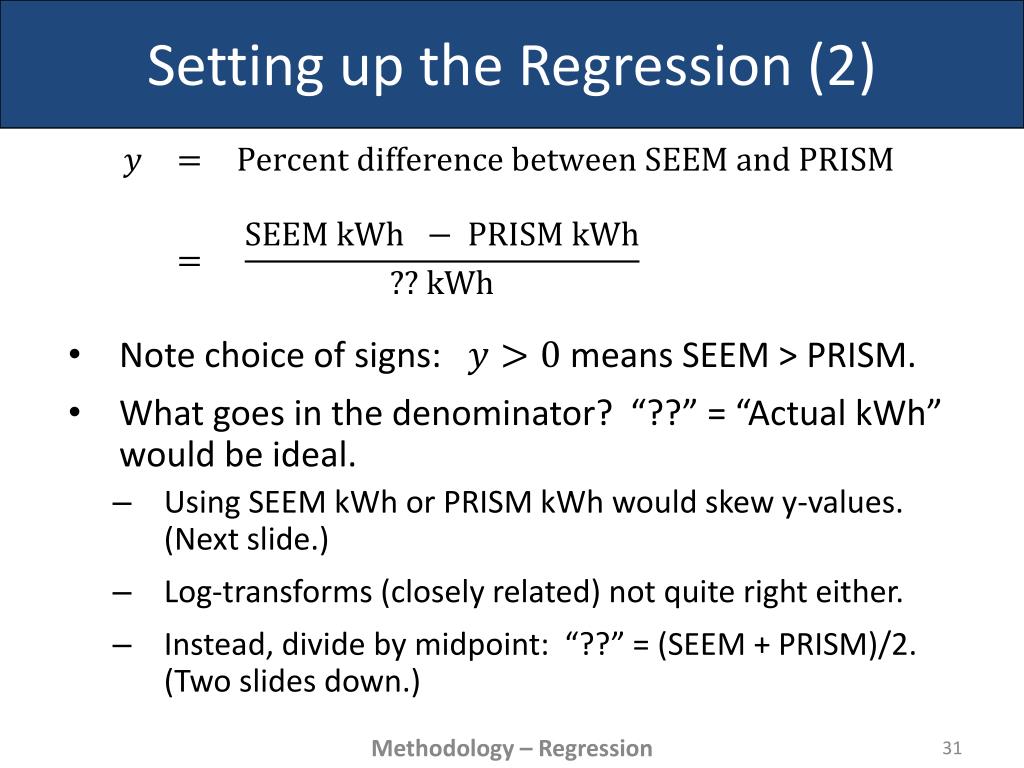 Setting up the Regression (2)

$y = \text{Percent difference between SEEM and PRISM}$

$= \frac{\text{SEEM kWh} - \text{PRISM kWh}}{\text{?? kWh}}$

• Note choice of signs: $y > 0$ means SEEM > PRISM.

• What goes in the denominator? “??” = “Actual kWh” would be ideal.

– Using SEEM kWh or PRISM kWh would skew y-values. (Next slide.)

– Log-transforms (closely related) not quite right either.

– Instead, divide by midpoint: “??” = (SEEM + PRISM)/2. (Two slides down.)

Methodology – Regression

31